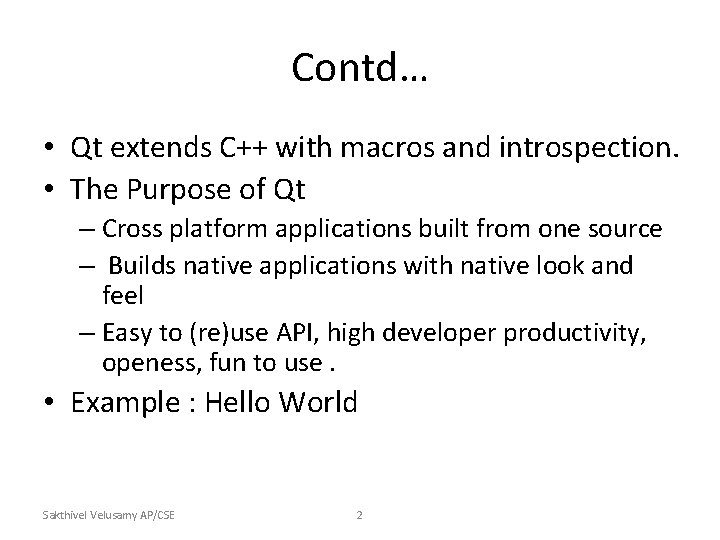 Contd…

• Qt extends C++ with macros and introspection.
• The Purpose of Qt
  – Cross platform applications built from one source
  – Builds native applications with native look and feel
  – Easy to (re)use API, high developer productivity, openess, fun to use .
• Example : Hello World

Sakthivel Velusamy AP/CSE 2